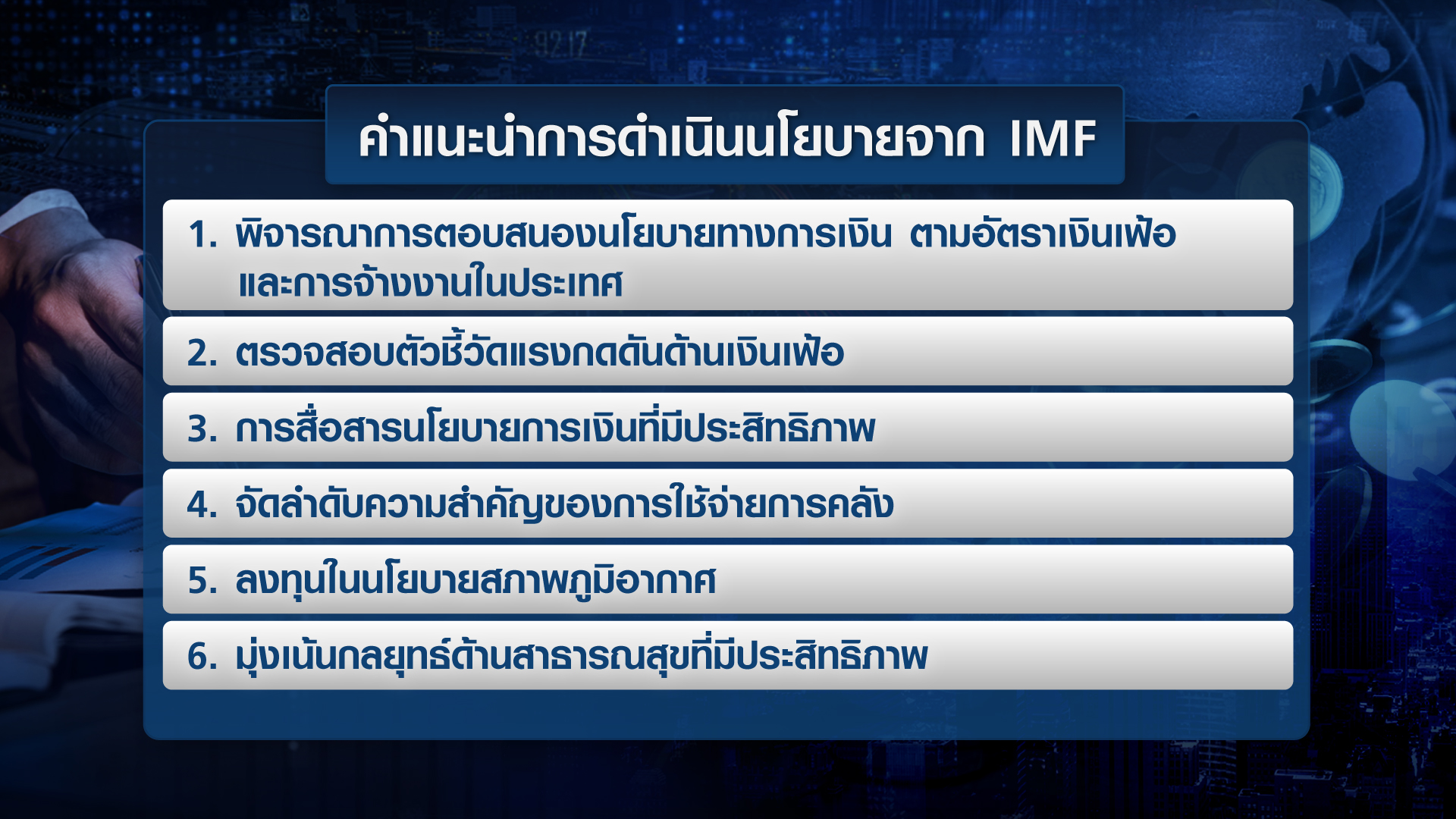 คำแนะนำการดำเนินนโยบายจาก IMF

1. พิจารณาการตอบสนองนโยบายทางการเงิน ตามอัตราเงินเฟ้อ และการจ้างงานในประเทศ

2. ตรวจสอบตัวชี้วัดแรงกดดันด้านเงินเฟ้อ

3. การสื่อสารนโยบายการเงินที่มีประสิทธิภาพ

4. จัดลำดับความสำคัญของการใช้จ่ายการคลัง

5. ลงทุนในนโยบายสภาพภูมิอากาศ

6. มุ่งเน้นกลยุทธ์ด้านสาธารณสุขที่มีประสิทธิภาพ